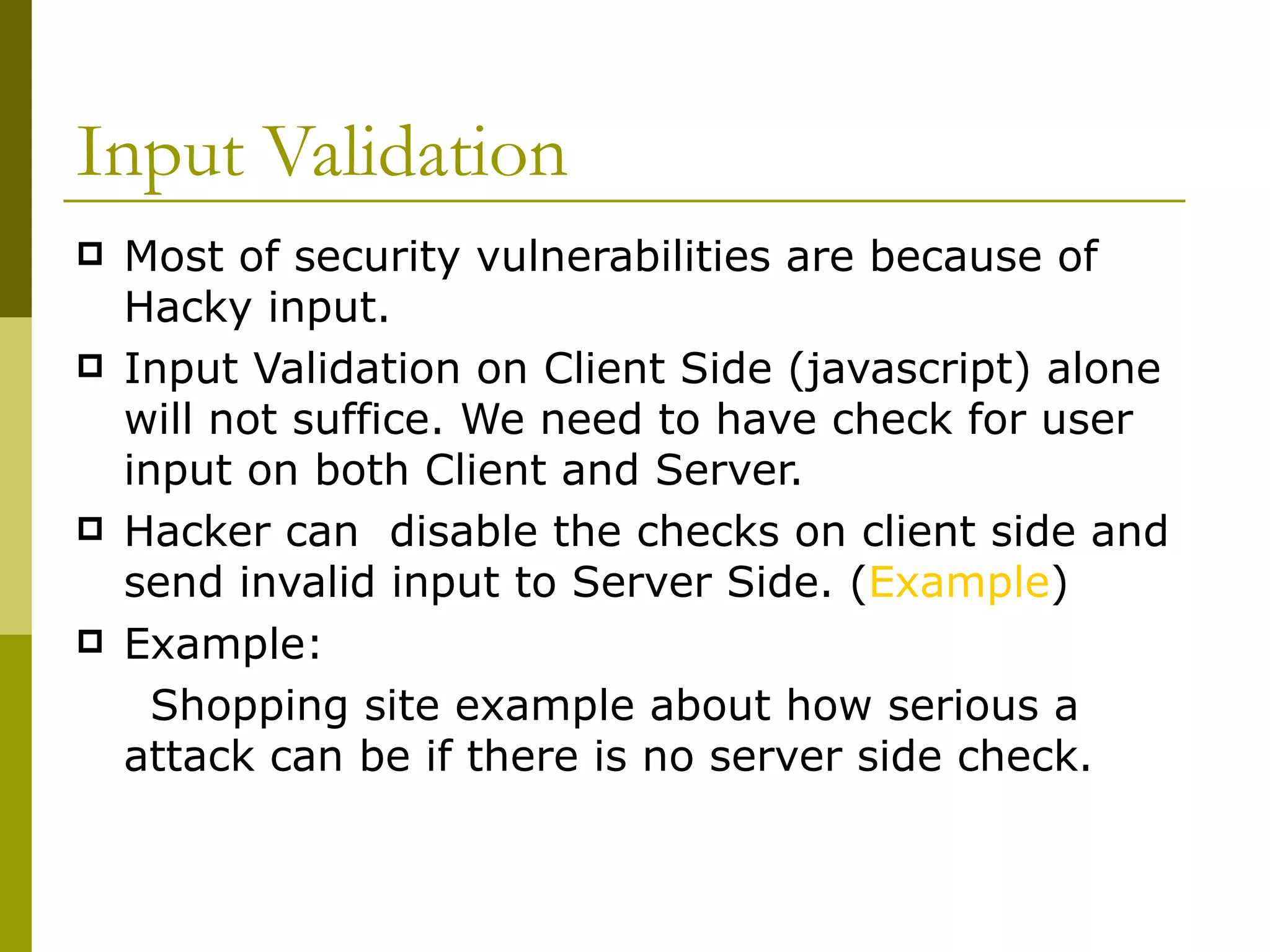 Input Validation

Most of security vulnerabilities are because of Hacky input.

Input Validation on Client Side (javascript) alone will not suffice. We need to have check for user input on both Client and Server.

Hacker can disable the checks on client side and send invalid input to Server Side. (Example)

Example:

Shopping site example about how serious a attack can be if there is no server side check.